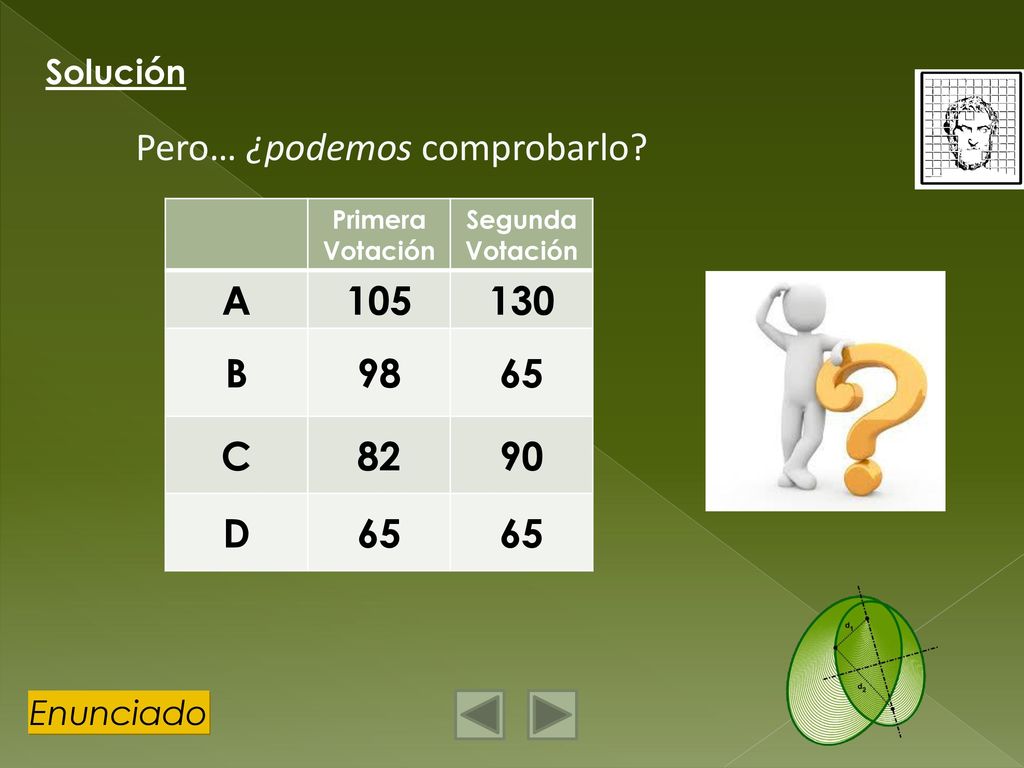 Solución

Pero… ¿podemos comprobarlo?

| | Primera Votación | Segunda Votación |
|---|---|---|
| A | 105 | 130 |
| B | 98 | 65 |
| C | 82 | 90 |
| D | 65 | 65 |

$d_1$

$d_2$

Enunciado